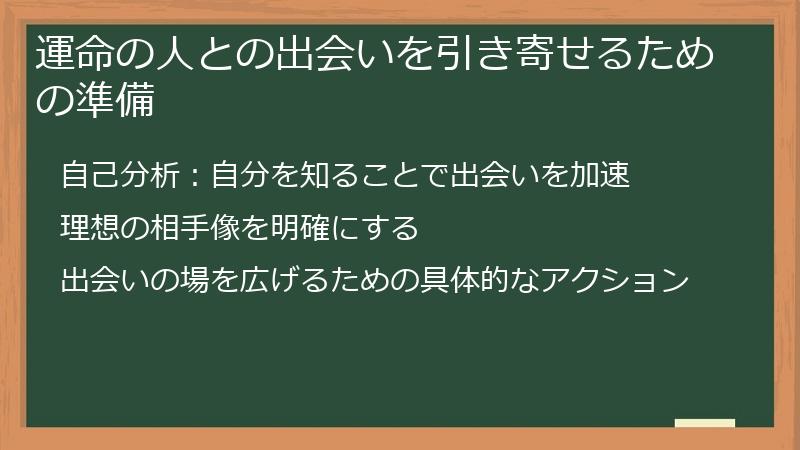 運命の人との出会いを引き寄せるための準備

自己分析：自分を知ることで出会いを加速

理想の相手像を明確にする

出会いの場を広げるための具体的なアクション